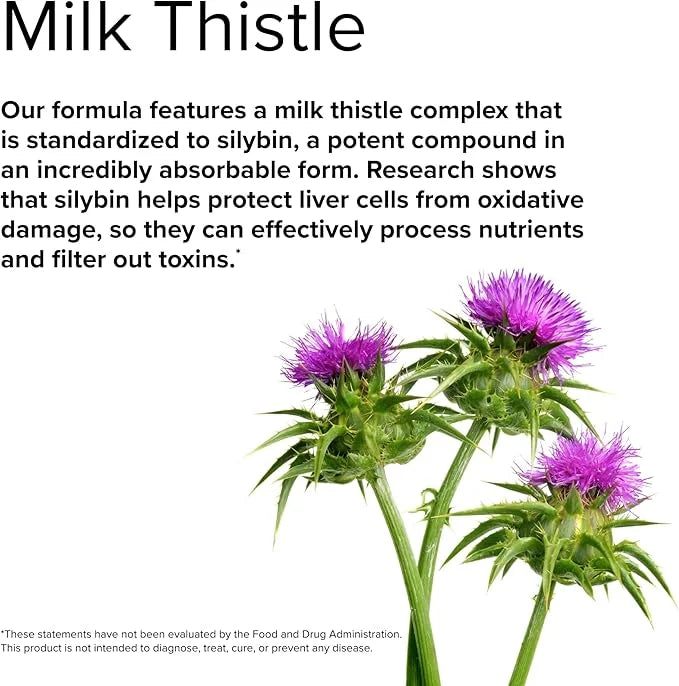 Milk Thistle

Our formula features a milk thistle complex that is standardized to silybin, a potent compound in an incredibly absorbable form. Research shows that silybin helps protect liver cells from oxidative damage, so they can effectively process nutrients and filter out toxins.*

*These statements have not been evaluated by the Food and Drug Administration. This product is not intended to diagnose, treat, cure, or prevent any disease.